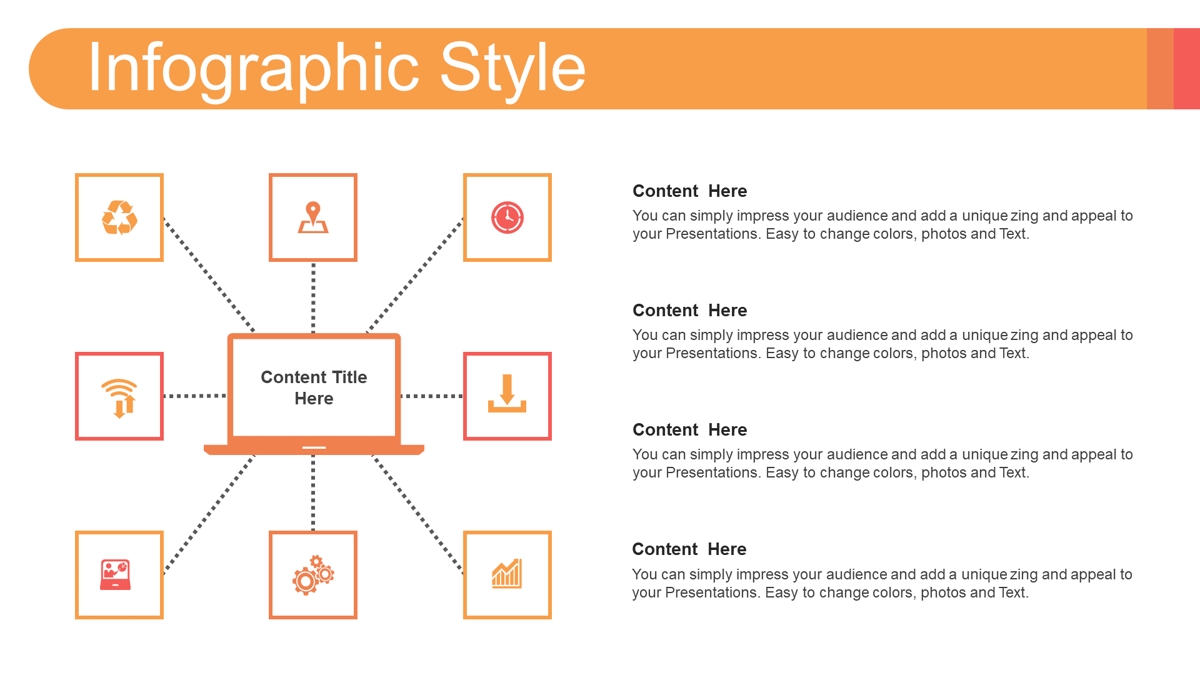 Infographic Style

Content Title Here

Content Here
You can simply impress your audience and add a unique zing and appeal to your Presentations. Easy to change colors, photos and Text.

Content Here
You can simply impress your audience and add a unique zing and appeal to your Presentations. Easy to change colors, photos and Text.

Content Here
You can simply impress your audience and add a unique zing and appeal to your Presentations. Easy to change colors, photos and Text.

Content Here
You can simply impress your audience and add a unique zing and appeal to your Presentations. Easy to change colors, photos and Text.